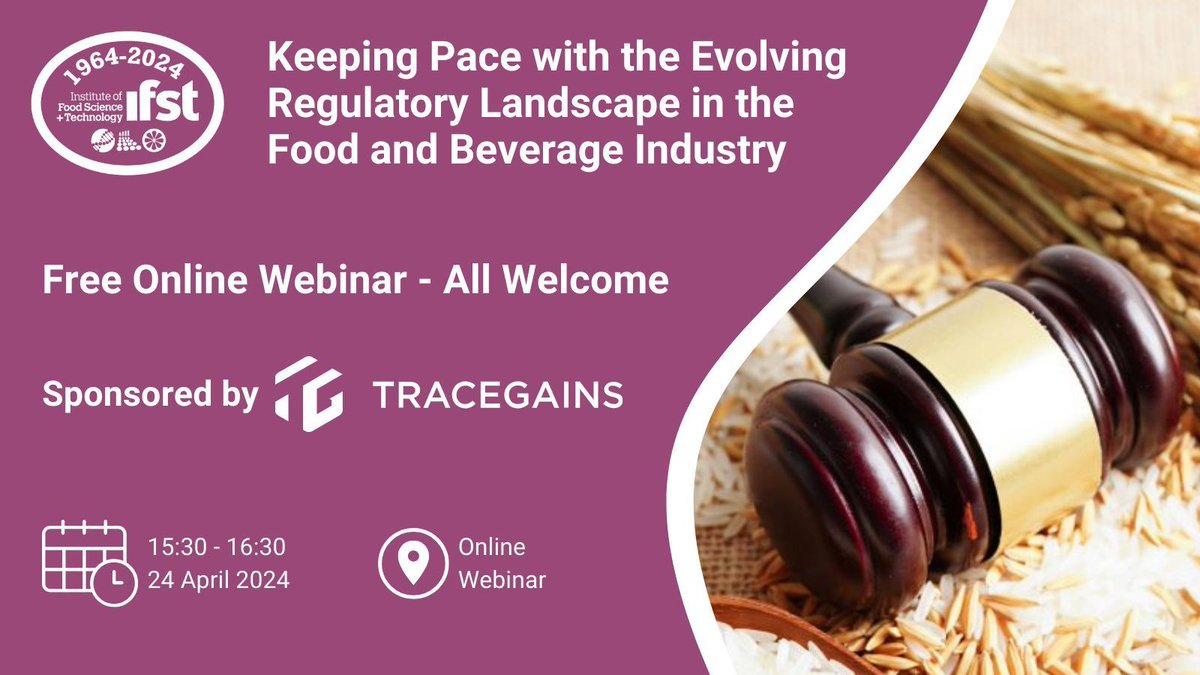 1964-2024
Institute of Food Science + Technology
ifst

Keeping Pace with the Evolving Regulatory Landscape in the Food and Beverage Industry

Free Online Webinar - All Welcome

Sponsored by TRACEGAINS

15:30 - 16:30
24 April 2024

Online
Webinar